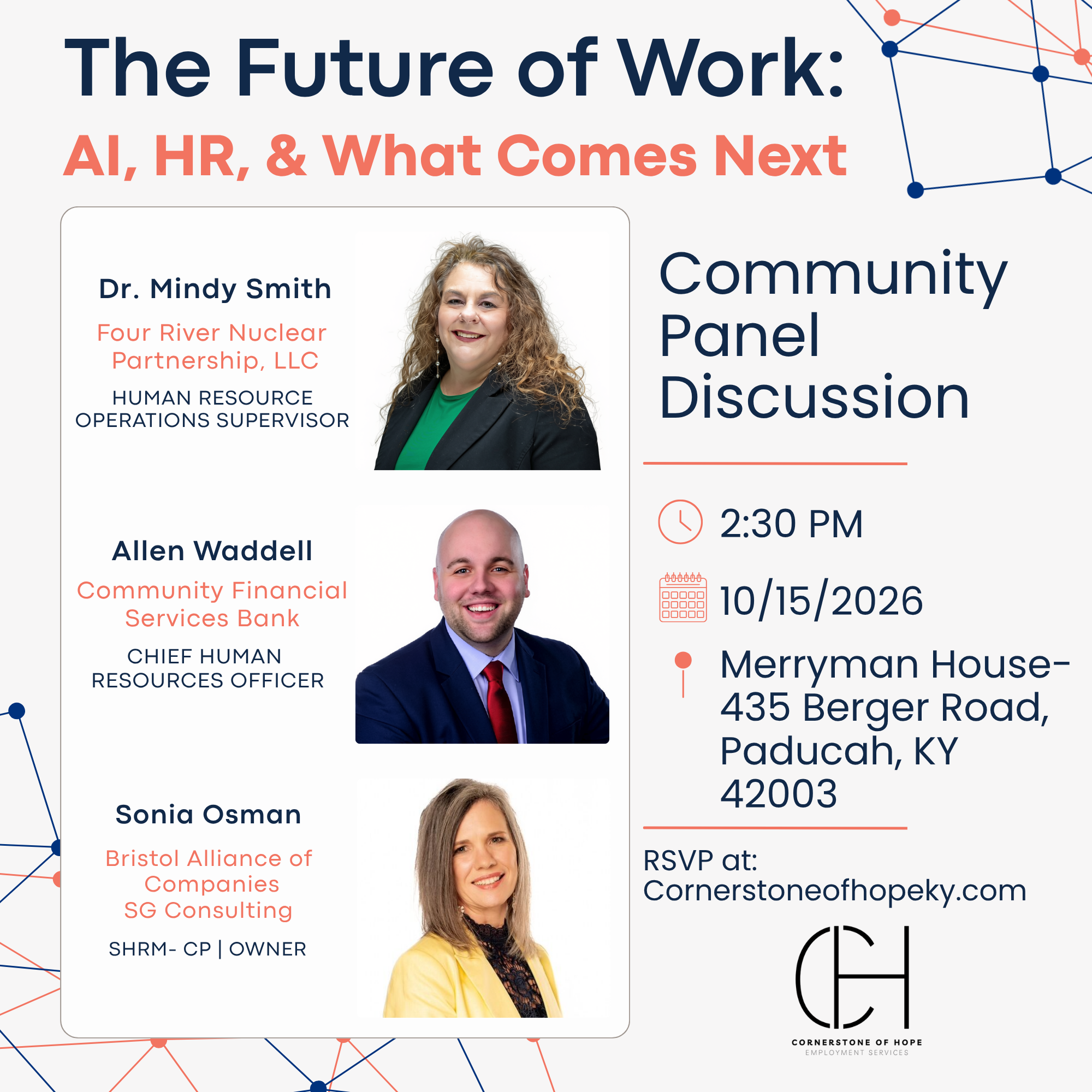 The Future of Work:
AI, HR, & What Comes Next

Dr. Mindy Smith
Four River Nuclear Partnership, LLC
HUMAN RESOURCE OPERATIONS SUPERVISOR

Allen Waddell
Community Financial Services Bank
CHIEF HUMAN RESOURCES OFFICER

Sonia Osman
Bristol Alliance of Companies
SG Consulting
SHRM- CP | OWNER

Community Panel Discussion

2:30 PM

10/15/2026

Merryman House-
435 Berger Road, Paducah, KY 42003

RSVP at:
Cornerstoneofhopeky.com

CH
CORNERSTONE OF HOPE
EMPLOYMENT SERVICES